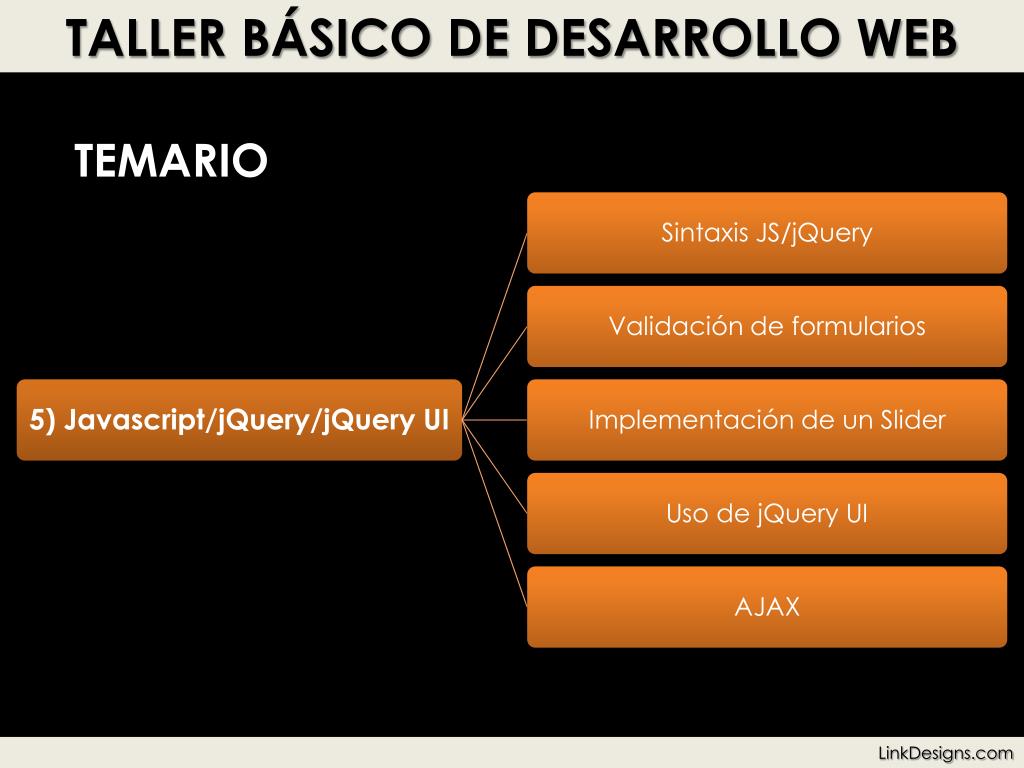 TALLER BÁSICO DE DESARROLLO WEB

TEMARIO

5) Javascript/jQuery/jQuery UI

Sintaxis JS/jQuery

Validación de formularios

Implementación de un Slider

Uso de jQuery UI

AJAX

LinkDesigns.com